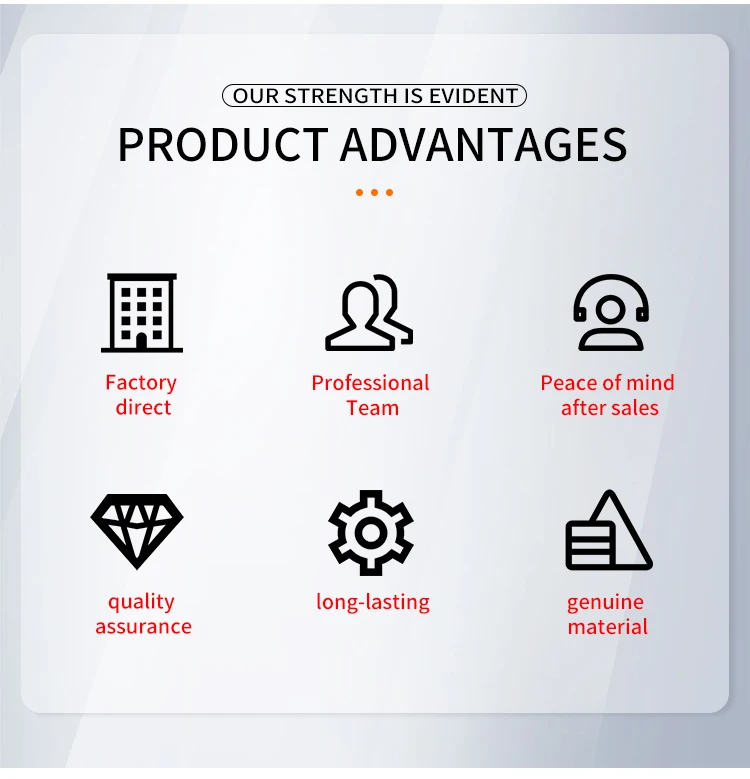 OUR STRENGTH IS EVIDENT

PRODUCT ADVANTAGES

Factory direct

Professional Team

Peace of mind after sales

quality assurance

long-lasting

genuine material